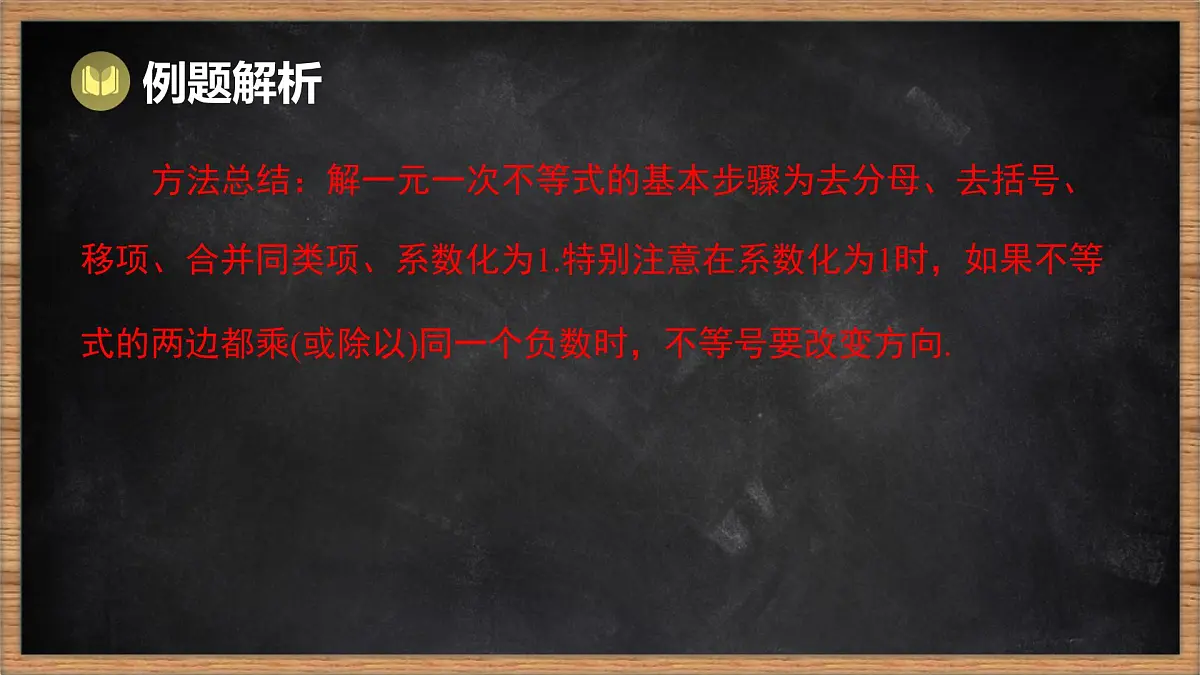 例题解析

方法总结：解一元一次不等式的基本步骤为去分母、去括号、移项、合并同类项、系数化为1.特别注意在系数化为1时，如果不等式的两边都乘(或除以)同一个负数时，不等号要改变方向.